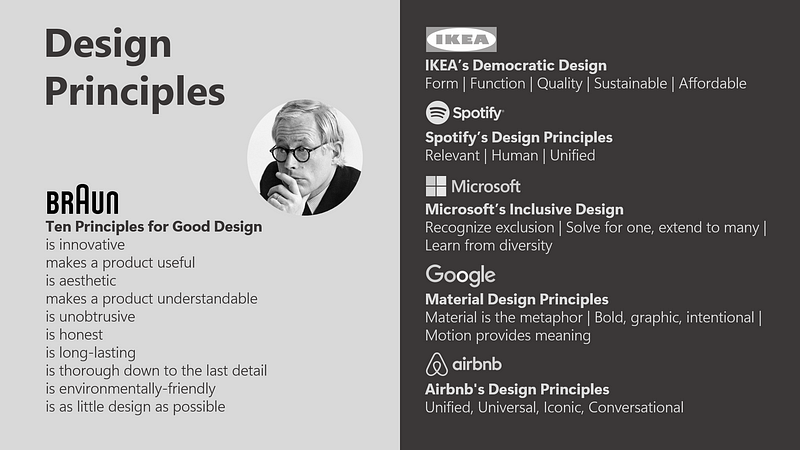 Design Principles

BRAUN
Ten Principles for Good Design
is innovative
makes a product useful
is aesthetic
makes a product understandable
is unobtrusive
is honest
is long-lasting
is thorough down to the last detail
is environmentally-friendly
is as little design as possible

IKEA
IKEA's Democratic Design
Form | Function | Quality | Sustainable | Affordable

Spotify
Spotify's Design Principles
Relevant | Human | Unified

Microsoft
Microsoft's Inclusive Design
Recognize exclusion | Solve for one, extend to many | Learn from diversity

Google
Material Design Principles
Material is the metaphor | Bold, graphic, intentional | Motion provides meaning

airbnb
Airbnb's Design Principles
Unified, Universal, Iconic, Conversational